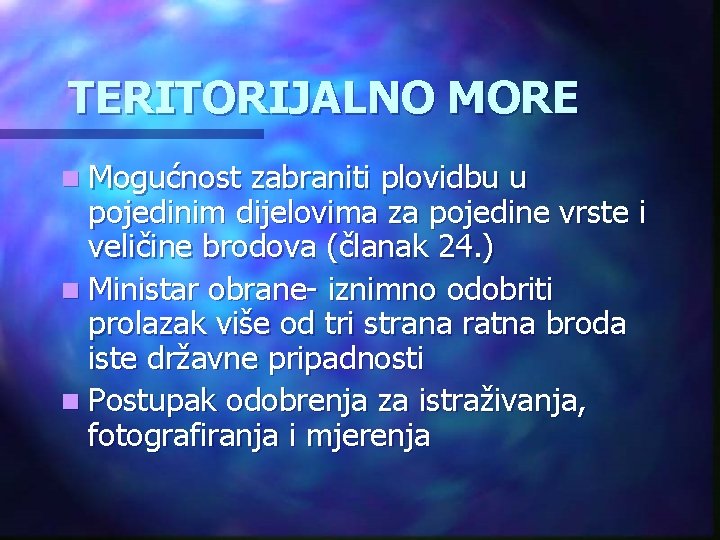 TERITORIJALNO MORE

Mogućnost zabraniti plovidbu u pojedinim dijelovima za pojedine vrste i veličine brodova (članak 24.)

Ministar obrane- iznimno odobriti prolazak više od tri strana ratna broda iste državne pripadnosti

Postupak odobrenja za istraživanja, fotografiranja i mjerenja